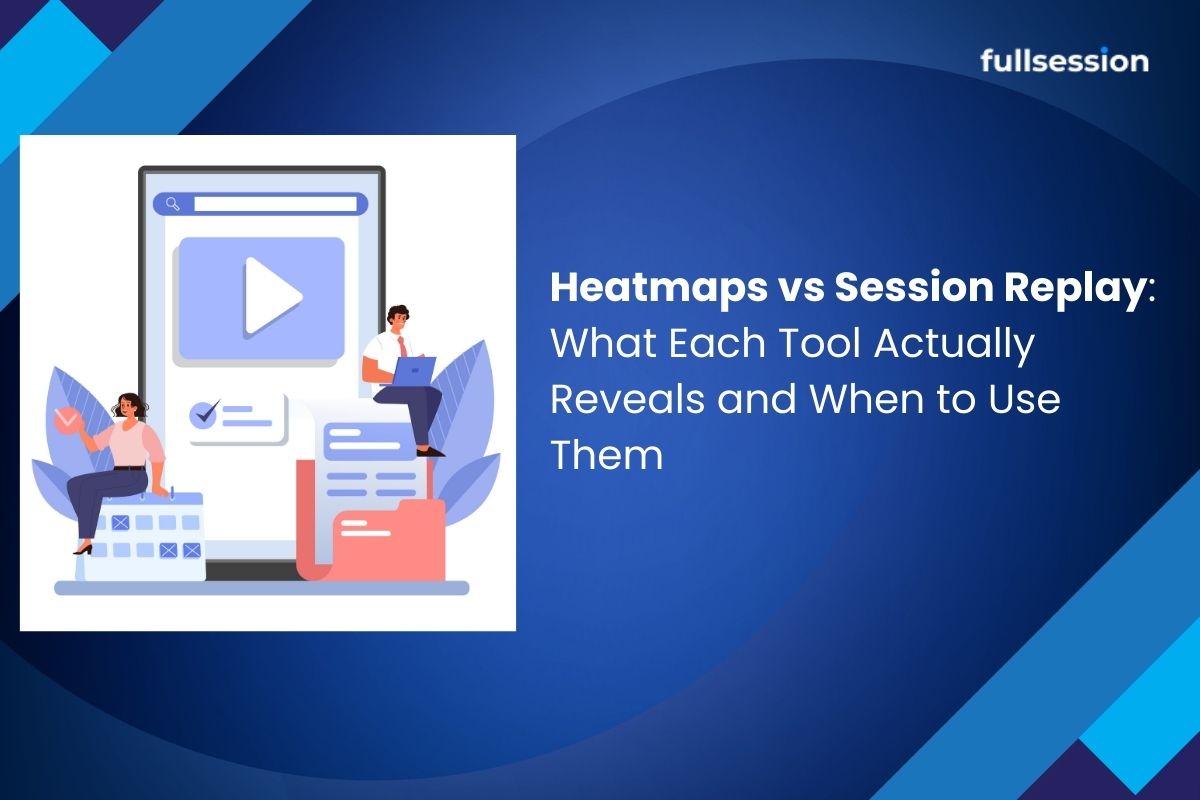 fullsession

Heatmaps vs Session Replay: What Each Tool Actually Reveals and When to Use Them